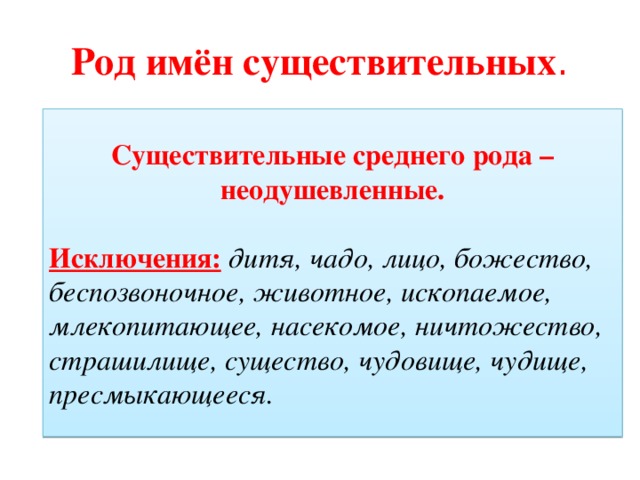 Род имён существительных.

Существительные среднего рода – неодушевленные.

Исключения: дитя, чадо, лицо, божество, беспозвоночное, животное, ископаемое, млекопитающее, насекомое, ничтожество, страшилище, существо, чудовище, чудище, пресмыкающееся.